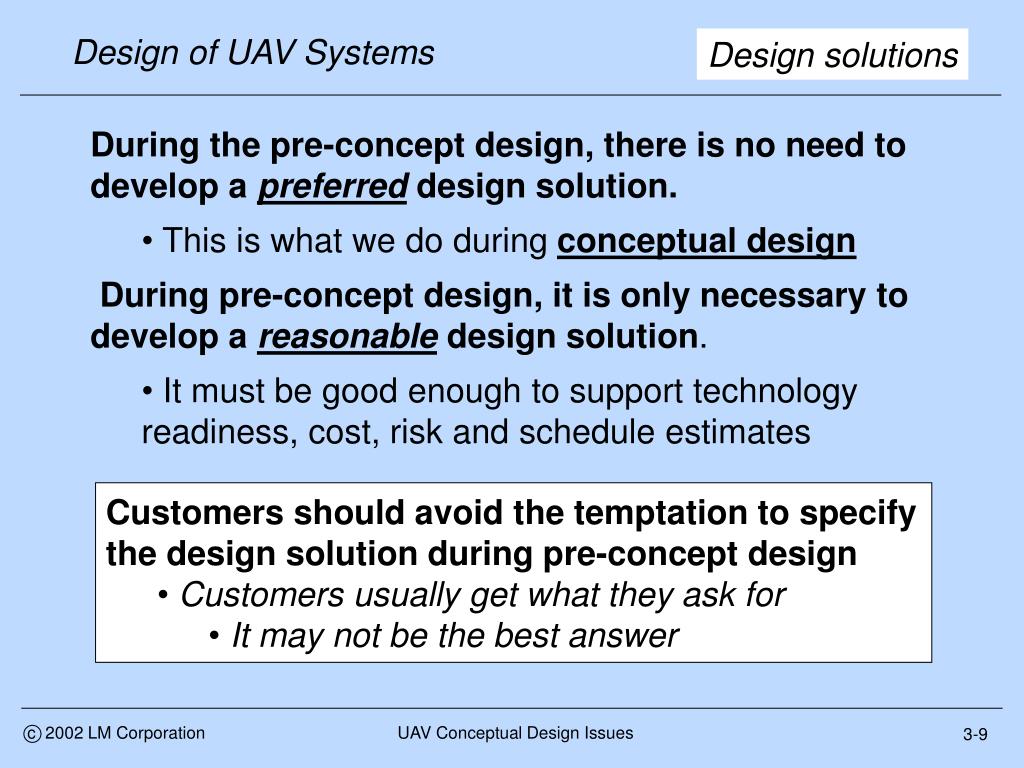 Design of UAV Systems

Design solutions

During the pre-concept design, there is no need to develop a preferred design solution.

• This is what we do during conceptual design

During pre-concept design, it is only necessary to develop a reasonable design solution.

• It must be good enough to support technology readiness, cost, risk and schedule estimates

Customers should avoid the temptation to specify the design solution during pre-concept design

• Customers usually get what they ask for

• It may not be the best answer

© 2002 LM Corporation

UAV Conceptual Design Issues

3-9